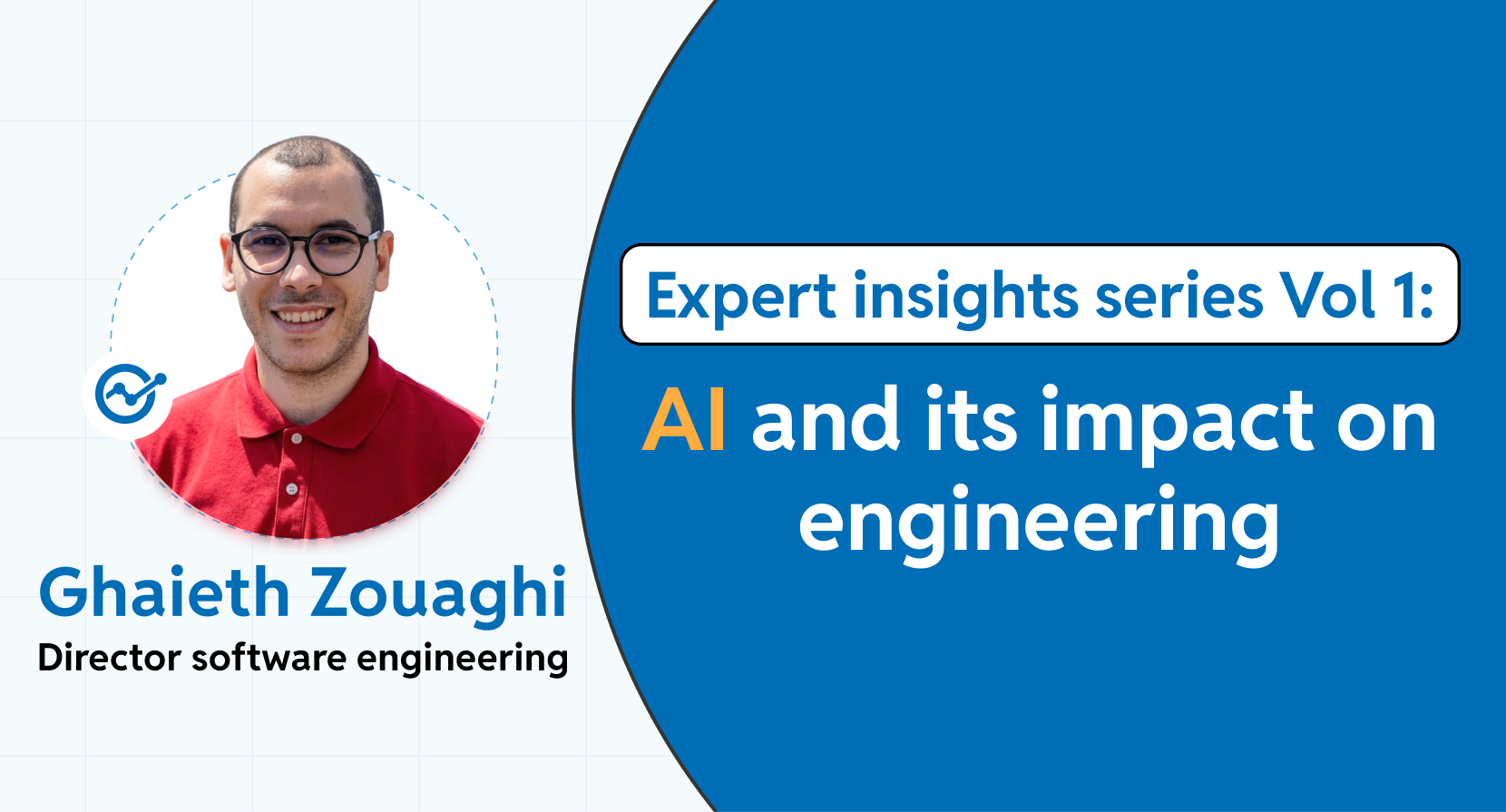 Ghaieth Zouaghi
Director software engineering

Expert insights series Vol 1:

AI and its impact on engineering